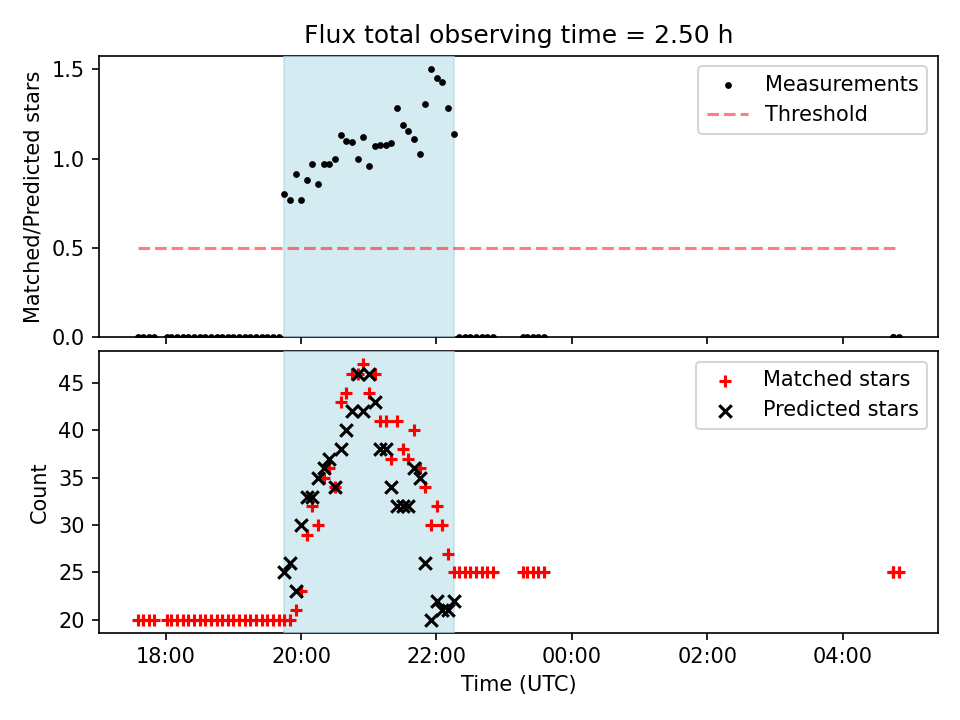 Flux total observing time = 2.50 h

Matched/Predicted stars

1.5
1.0
0.5
0.0

Measurements
Threshold

Count

45
40
35
30
25
20

Matched stars
Predicted stars

18:00
20:00
22:00
00:00
02:00
04:00

Time (UTC)